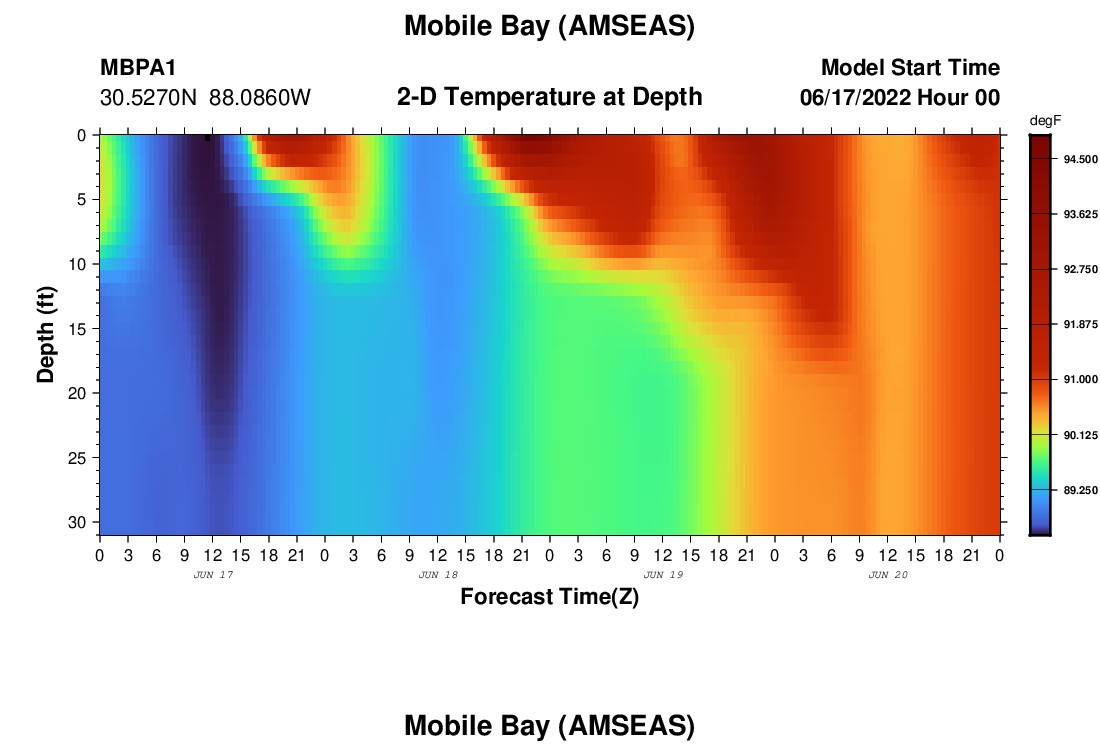 Mobile Bay (AMSEAS)

MBPA1
30.5270N 88.0860W

2-D Temperature at Depth

Model Start Time
06/17/2022 Hour 00

degF
94.500
93.625
92.750
91.875
91.000
90.125
89.250

Depth (ft)
0
5
10
15
20
25
30

0 3 6 9 12 15 18 21 0 3 6 9 12 15 18 21 0 3 6 9 12 15 18 21 0 3 6 9 12 15 18 21 0
JUN 17
JUN 18
JUN 19
JUN 20
Forecast Time(Z)

Mobile Bay (AMSEAS)